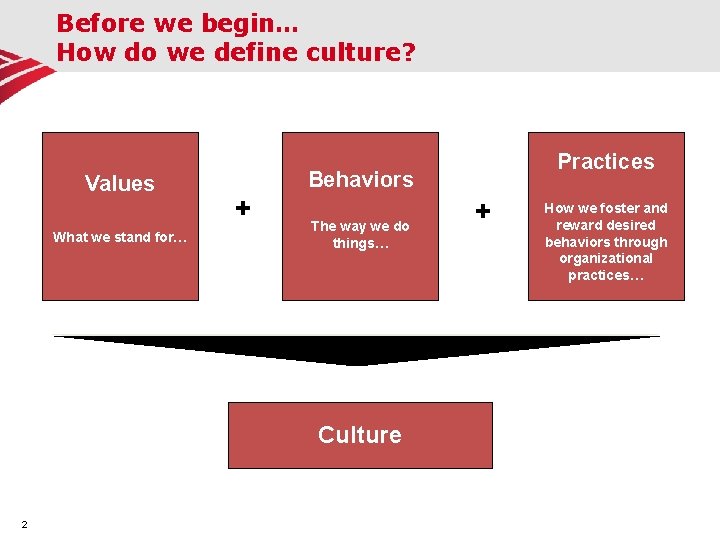 Before we begin…
How do we define culture?

Values

What we stand for…

+

Behaviors

The way we do things…

+

Practices

How we foster and reward desired behaviors through organizational practices…

Culture

2